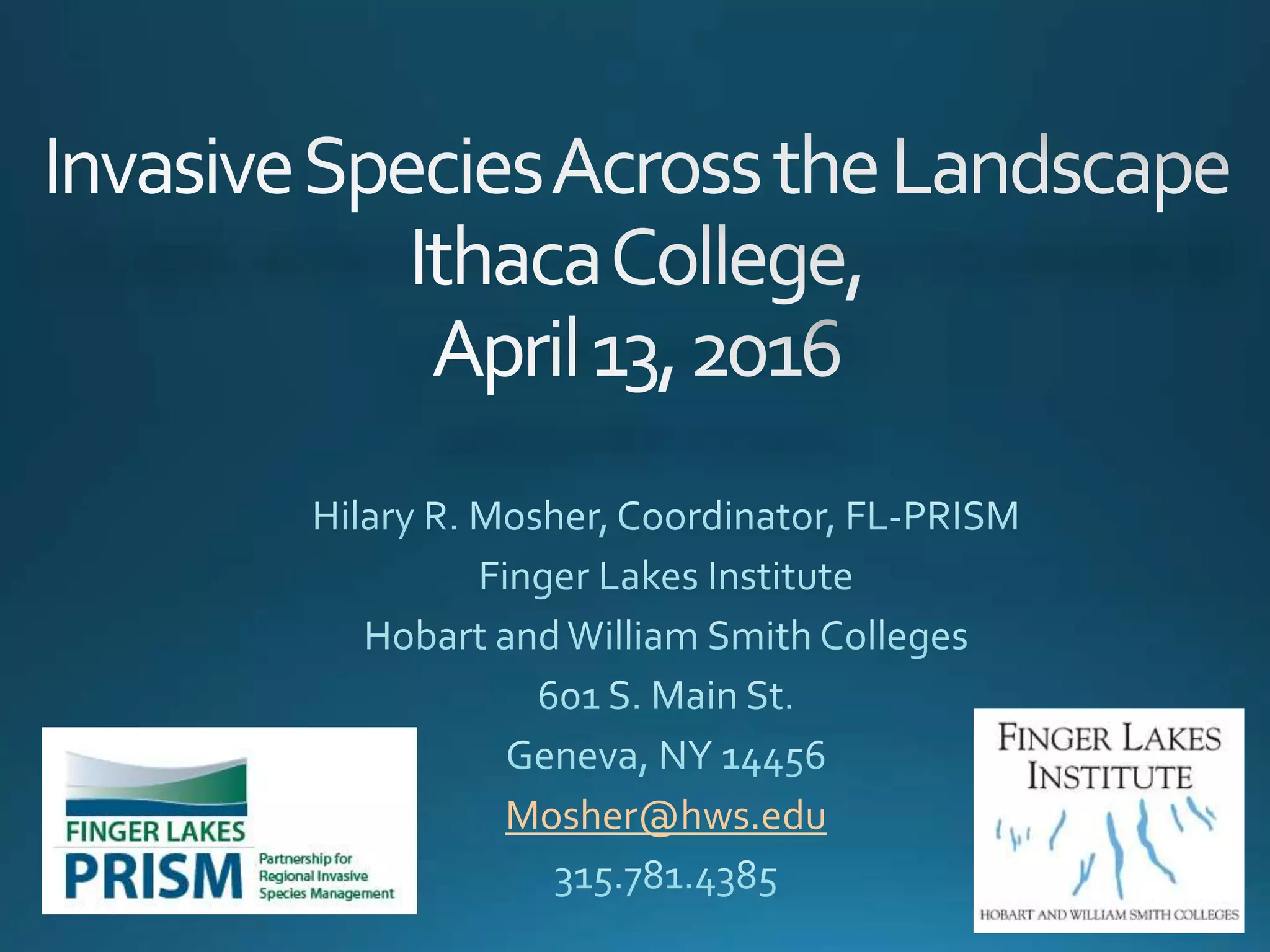 Invasive Species Across the Landscape
Ithaca College,
April 13, 2016

Hilary R. Mosher, Coordinator, FL-PRISM
Finger Lakes Institute
Hobart and William Smith Colleges
601 S. Main St.
Geneva, NY 14456
Mosher@hws.edu
315.781.4385

FINGER LAKES
PRISM
Partnership for Regional Invasive Species Management

FINGER LAKES INSTITUTE
HOBART AND WILLIAM SMITH COLLEGES